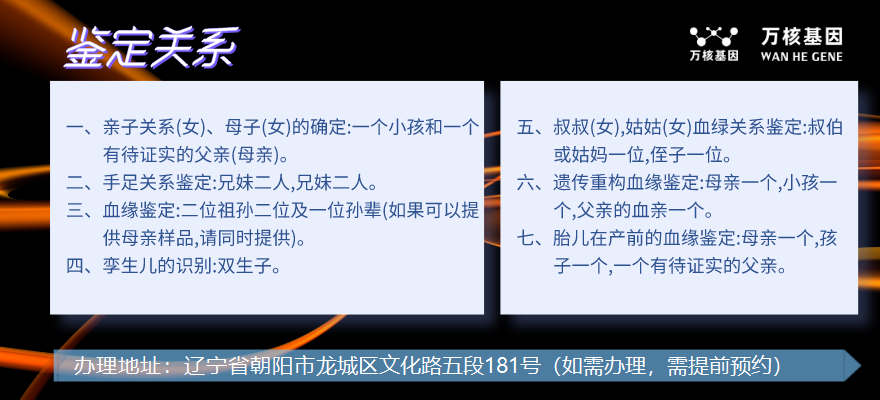 鉴定关系

万核基因
万核基因 WAN HE GENE

一、亲子关系(女)、母子(女)的确定:一个小孩和一个有待证实的父亲(母亲)。
二、手足关系鉴定:兄妹二人,兄妹二人。
三、血缘鉴定:二位祖孙二位及一位孙辈(如果可以提供母亲样品,请同时提供)。
四、孪生儿的识别:双生子。

五、叔叔(女),姑姑(女)血绿关系鉴定:叔伯或姑妈一位,侄子一位。
六、遗传重构血缘鉴定:母亲一个,小孩一个,父亲的血亲一个。
七、胎儿在产前的血缘鉴定:母亲一个,孩子一个,一个有待证实的父亲。

办理地址：辽宁省朝阳市龙城区文化路五段181号（如需办理，需提前预约）